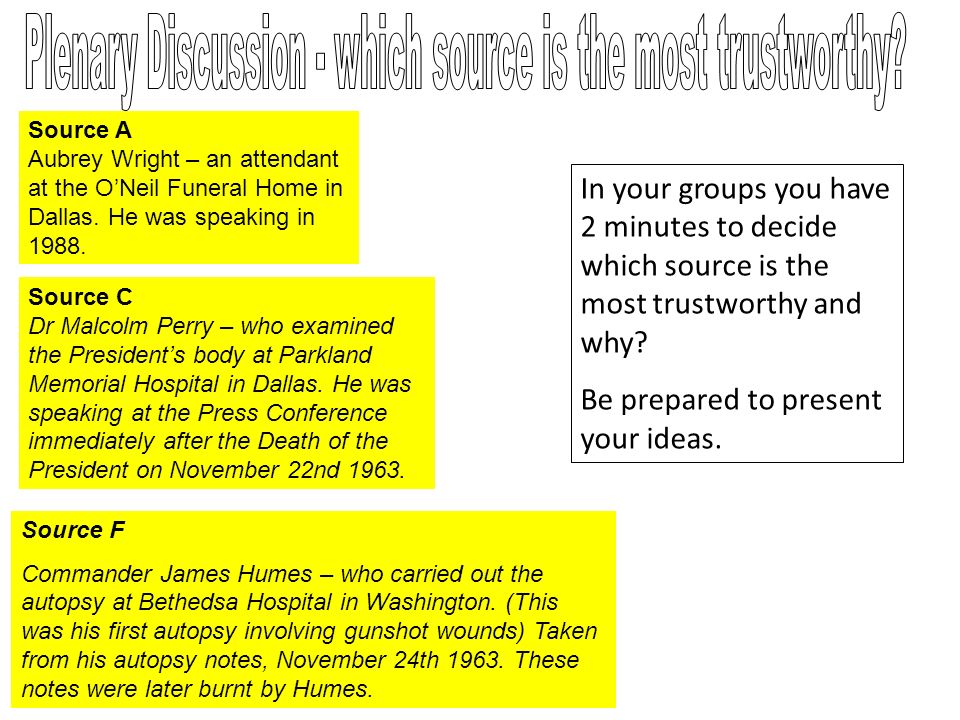 Plenary Discussion - which source is the most trustworthy?

Source A
Aubrey Wright – an attendant at the O'Neil Funeral Home in Dallas. He was speaking in 1988.

Source C
Dr Malcolm Perry – who examined the President's body at Parkland Memorial Hospital in Dallas. He was speaking at the Press Conference immediately after the Death of the President on November 22nd 1963.

Source F
Commander James Humes – who carried out the autopsy at Bethedsa Hospital in Washington. (This was his first autopsy involving gunshot wounds) Taken from his autopsy notes, November 24th 1963. These notes were later burnt by Humes.

In your groups you have 2 minutes to decide which source is the most trustworthy and why?

Be prepared to present your ideas.